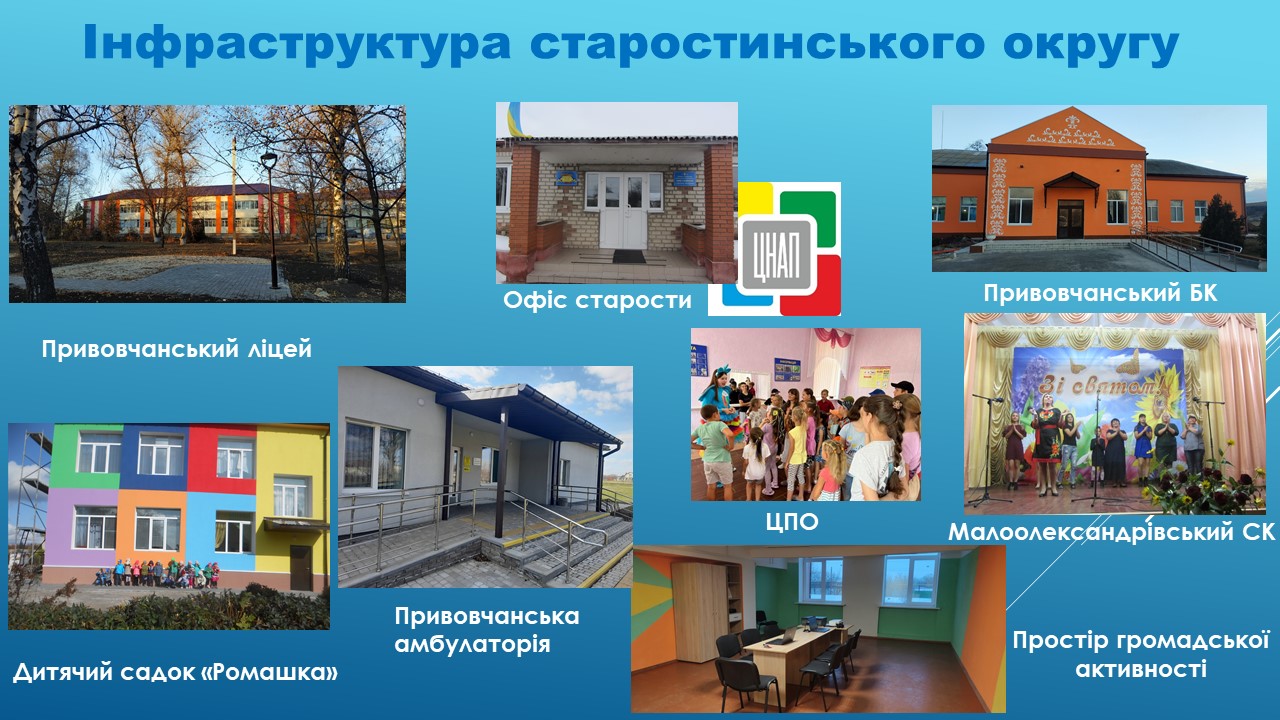 Інфраструктура старостинського округу

Привовчанський ліцей

Офіс старости

ЦНАП

Привовчанський БК

Зі святом!

ЦПО

Малоолександрівський СК

Дитячий садок «Ромашка»

Привовчанська амбулаторія

Простір громадської активності